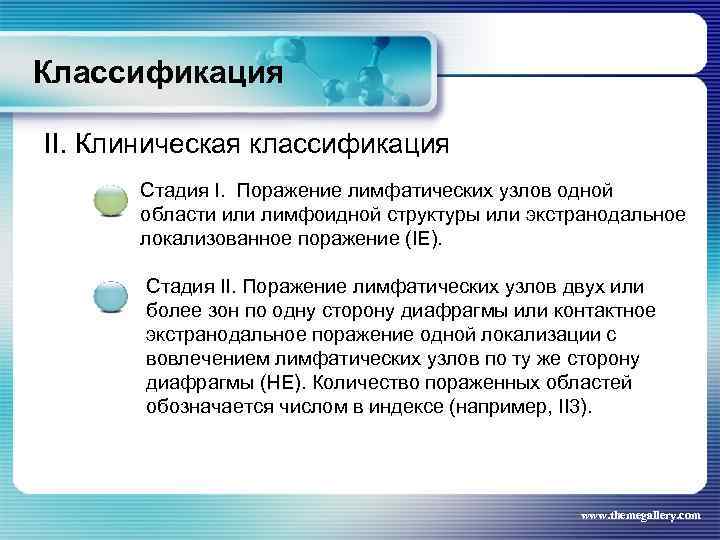 Классификация

II. Клиническая классификация

Стадия I. Поражение лимфатических узлов одной области или лимфоидной структуры или экстранодальное локализованное поражение (IE).

Стадия II. Поражение лимфатических узлов двух или более зон по одну сторону диафрагмы или контактное экстранодальное поражение одной локализации с вовлечением лимфатических узлов по ту же сторону диафрагмы (НЕ). Количество пораженных областей обозначается числом в индексе (например, II3).

www.themegallery.com